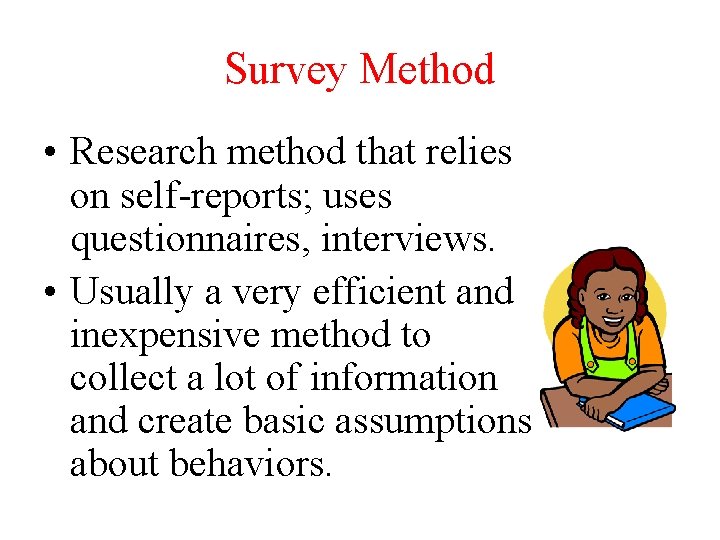 Survey Method

• Research method that relies on self-reports; uses questionnaires, interviews.

• Usually a very efficient and inexpensive method to collect a lot of information and create basic assumptions about behaviors.